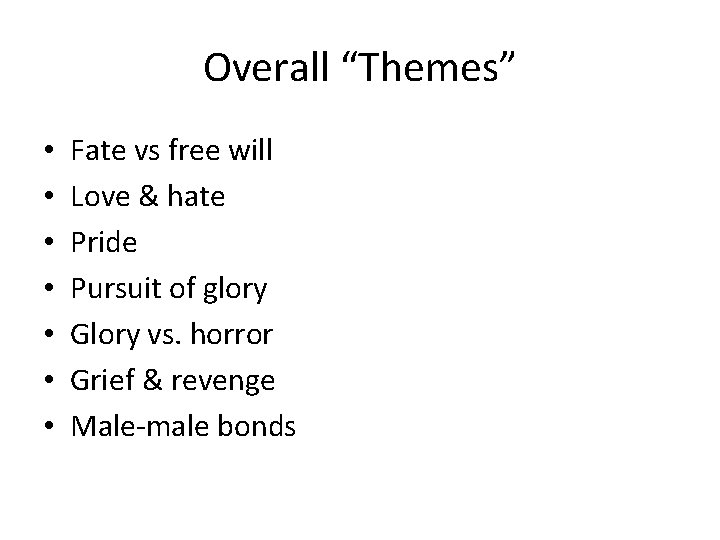 Overall “Themes”

• Fate vs free will
• Love & hate
• Pride
• Pursuit of glory
• Glory vs. horror
• Grief & revenge
• Male-male bonds